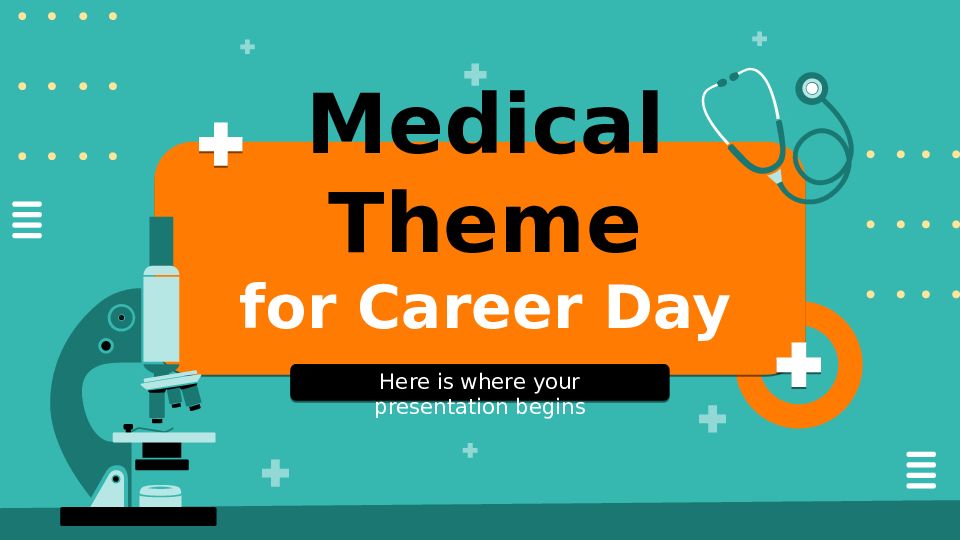 Medical Theme for Career Day

Here is where your presentation begins